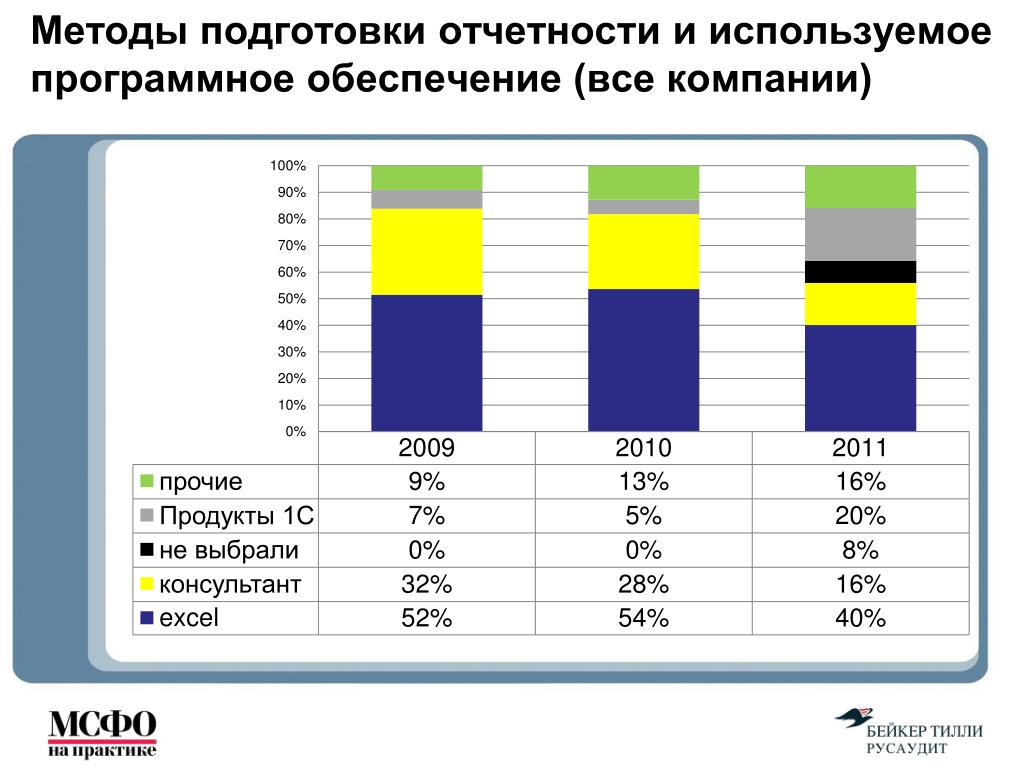 Методы подготовки отчетности и используемое программное обеспечение (все компании)

100%
90%
80%
70%
60%
50%
40%
30%
20%
10%
0%

| | 2009 | 2010 | 2011 |
|---|---|---|---|
| прочие | 9% | 13% | 16% |
| Продукты 1С | 7% | 5% | 20% |
| не выбрали | 0% | 0% | 8% |
| консультант | 32% | 28% | 16% |
| excel | 52% | 54% | 40% |

МСФО на практике

БЕЙКЕР ТИЛЛИ РУСАУДИТ